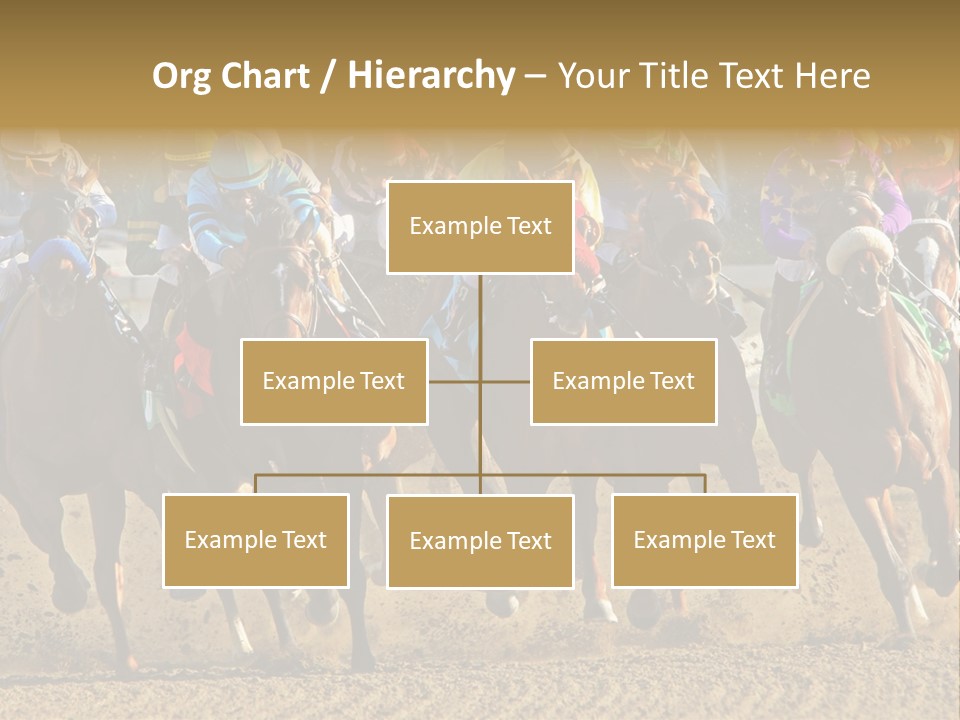 Org Chart / Hierarchy – Your Title Text Here

Example Text

Example Text

Example Text

Example Text

Example Text

Example Text